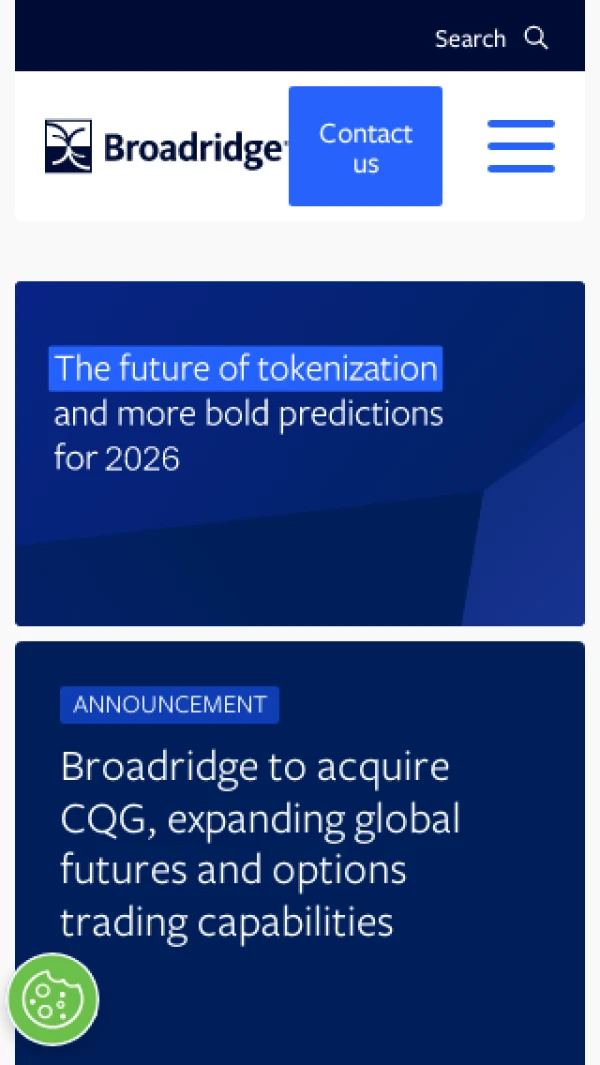 Search

Broadridge

Contact us

The future of tokenization and more bold predictions for 2026

ANNOUNCEMENT

Broadridge to acquire CQG, expanding global futures and options trading capabilities